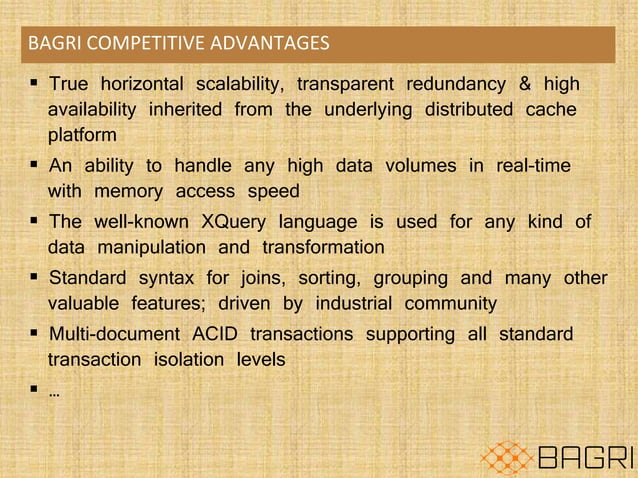 BAGRI COMPETITIVE ADVANTAGES

▪ True horizontal scalability, transparent redundancy & high availability inherited from the underlying distributed cache platform

▪ An ability to handle any high data volumes in real-time with memory access speed

▪ The well-known XQuery language is used for any kind of data manipulation and transformation

▪ Standard syntax for joins, sorting, grouping and many other valuable features; driven by industrial community

▪ Multi-document ACID transactions supporting all standard transaction isolation levels

▪ …

BAGRI